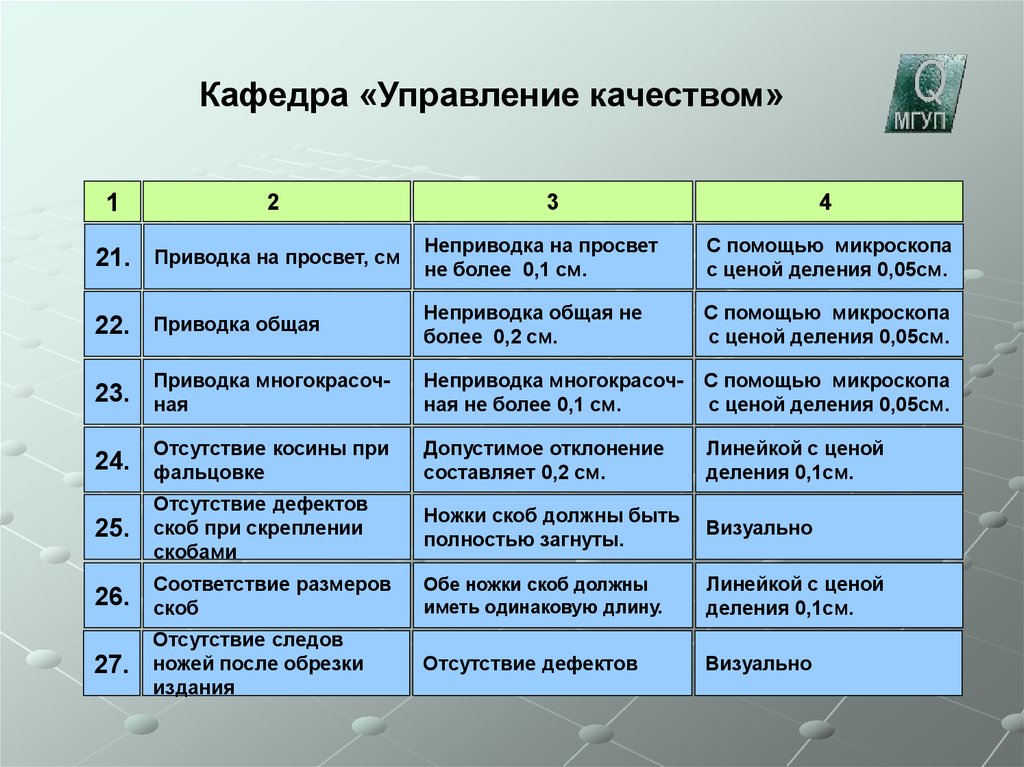 Кафедра «Управление качеством»

Q
МГУП

| 1 | 2 | 3 | 4 |
|---|---|---|---|
| 21. | Приводка на просвет, см | Неприводка на просвет не более 0,1 см. | С помощью микроскопа с ценой деления 0,05см. |
| 22. | Приводка общая | Неприводка общая не более 0,2 см. | С помощью микроскопа с ценой деления 0,05см. |
| 23. | Приводка многокрасочная | Неприводка многокрасочная не более 0,1 см. | С помощью микроскопа с ценой деления 0,05см. |
| 24. | Отсутствие косины при фальцовке | Допустимое отклонение составляет 0,2 см. | Линейкой с ценой деления 0,1см. |
| 25. | Отсутствие дефектов скоб при скреплении скобами | Ножки скоб должны быть полностью загнуты. | Визуально |
| 26. | Соответствие размеров скоб | Обе ножки скоб должны иметь одинаковую длину. | Линейкой с ценой деления 0,1см. |
| 27. | Отсутствие следов ножей после обрезки издания | Отсутствие дефектов | Визуально |